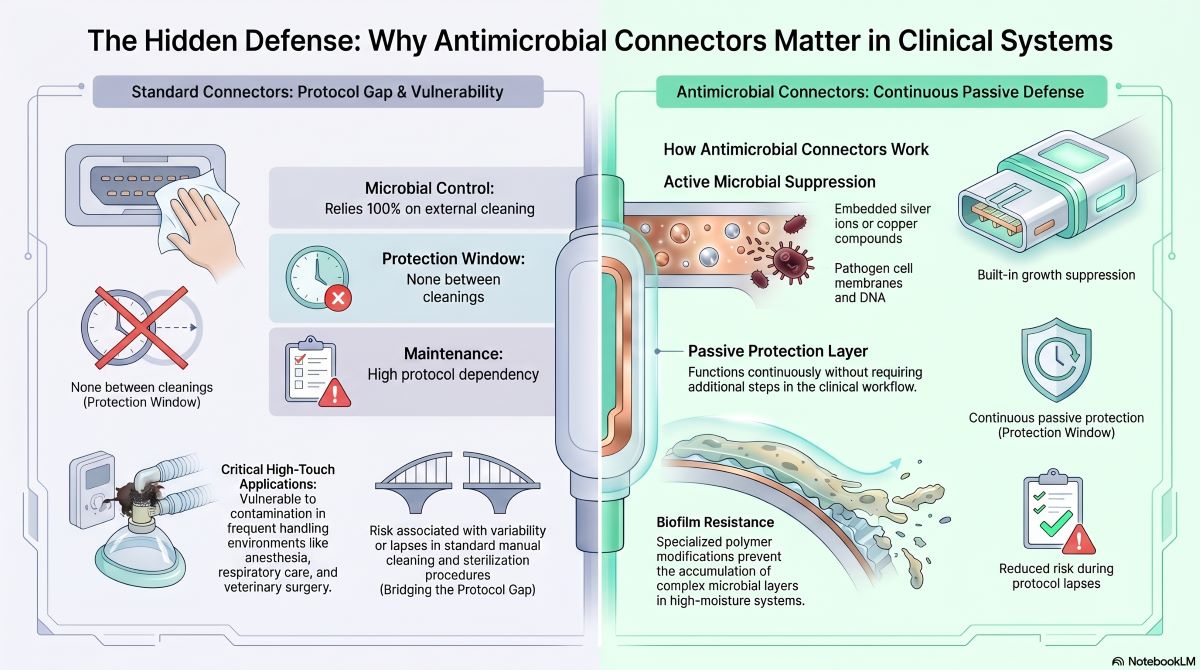 The Hidden Defense: Why Antimicrobial Connectors Matter in Clinical Systems

Standard Connectors: Protocol Gap & Vulnerability

Microbial Control:
Relies 100% on external cleaning

Protection Window:
None between cleanings

Maintenance:
High protocol dependency

None between cleanings
(Protection Window)

Critical High-Touch Applications:
Vulnerable to contamination in frequent handling environments like anesthesia, respiratory care, and veterinary surgery.

Risk associated with variability or lapses in standard manual cleaning and sterilization procedures
(Bridging the Protocol Gap)

Antimicrobial Connectors: Continuous Passive Defense

How Antimicrobial Connectors Work

Active Microbial Suppression

Embedded silver ions or copper compounds

Pathogen cell membranes and DNA

Built-in growth suppression

Passive Protection Layer
Functions continuously without requiring additional steps in the clinical workflow.

Continuous passive protection
(Protection Window)

Biofilm Resistance
Specialized polymer modifications prevent the accumulation of complex microbial layers in high-moisture systems.

Reduced risk during protocol lapses

NotebookLM